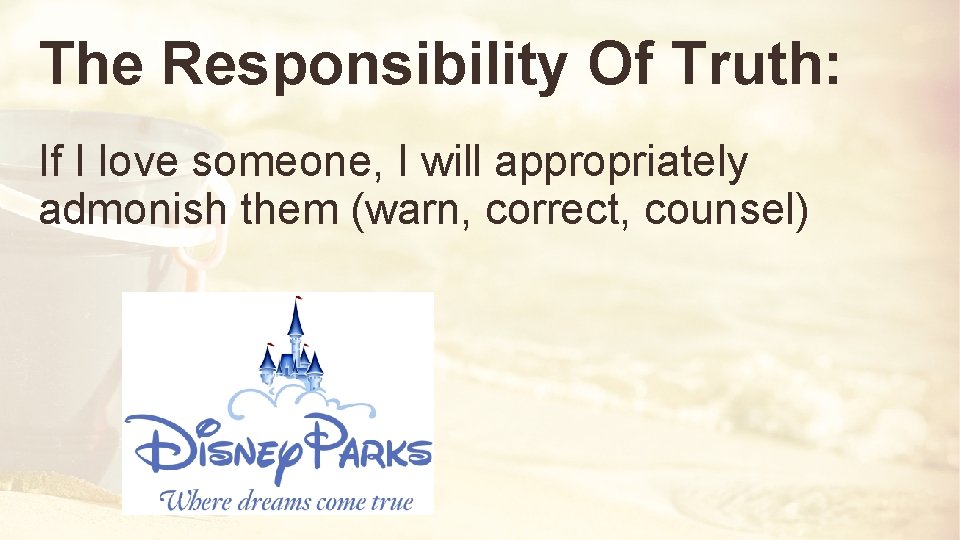 The Responsibility Of Truth:

If I love someone, I will appropriately admonish them (warn, correct, counsel)

DISNEY PARKS
Where dreams come true